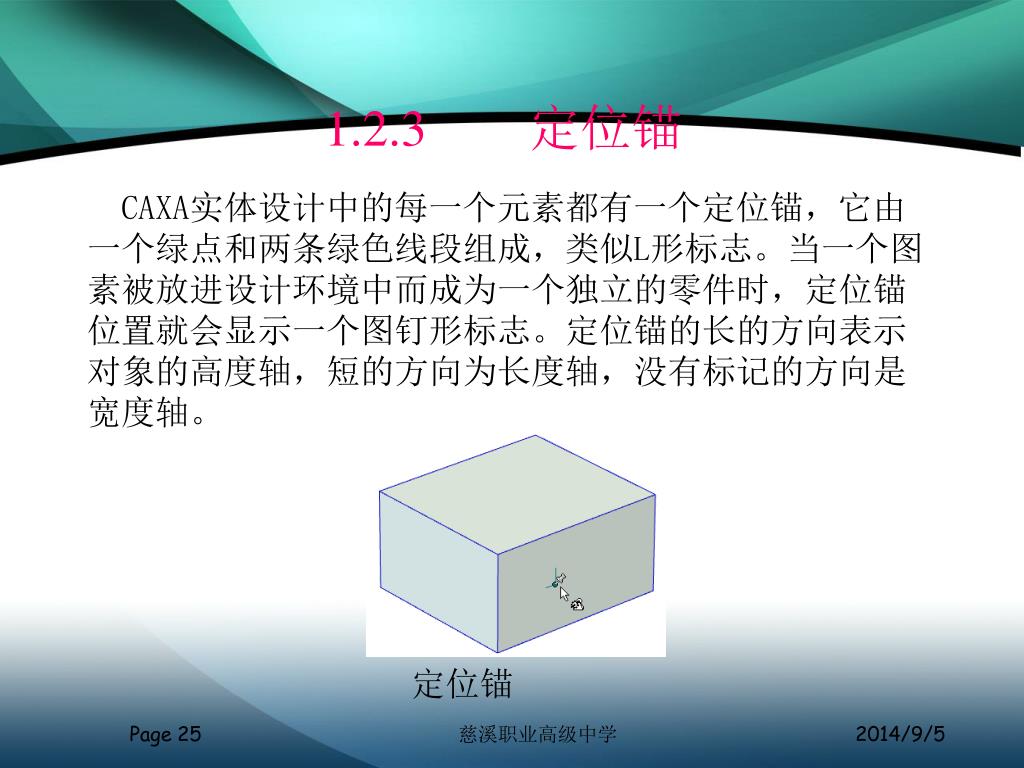 1.2.3　　定位锚

CAXA实体设计中的每一个元素都有一个定位锚，它由一个绿点和两条绿色线段组成，类似L形标志。当一个图素被放进设计环境中而成为一个独立的零件时，定位锚位置就会显示一个图钉形标志。定位锚的长的方向表示对象的高度轴，短的方向为长度轴，没有标记的方向是宽度轴。

定位锚

Page 25　　慈溪职业高级中学　　2014/9/5